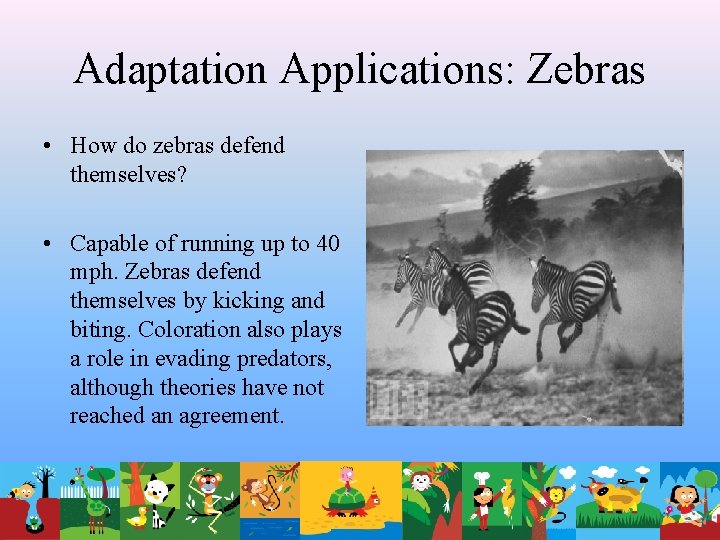 Adaptation Applications: Zebras

• How do zebras defend themselves?

• Capable of running up to 40 mph. Zebras defend themselves by kicking and biting. Coloration also plays a role in evading predators, although theories have not reached an agreement.

LIFE